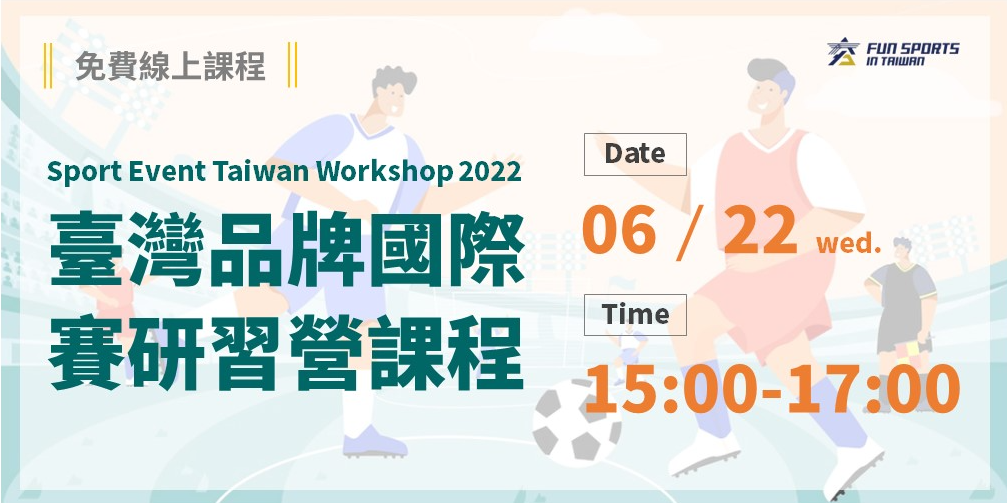 免費線上課程

FUN SPORTS
IN TAIWAN

Sport Event Taiwan Workshop 2022

臺灣品牌國際賽研習營課程

Date

06 / 22 wed.

Time

15:00-17:00